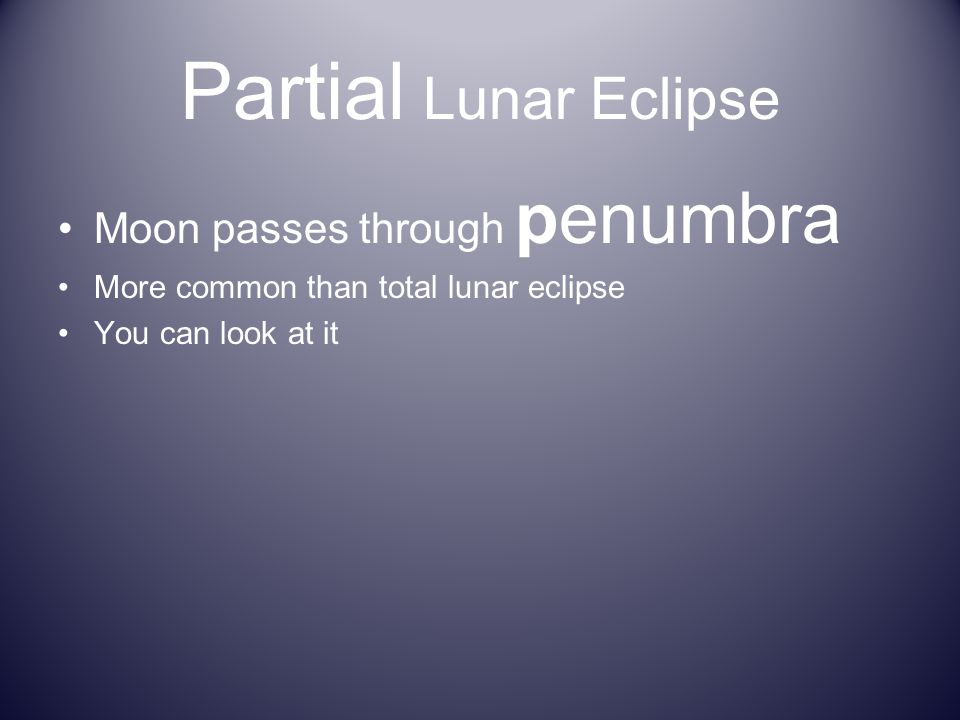 Partial Lunar Eclipse

• Moon passes through penumbra
• More common than total lunar eclipse
• You can look at it